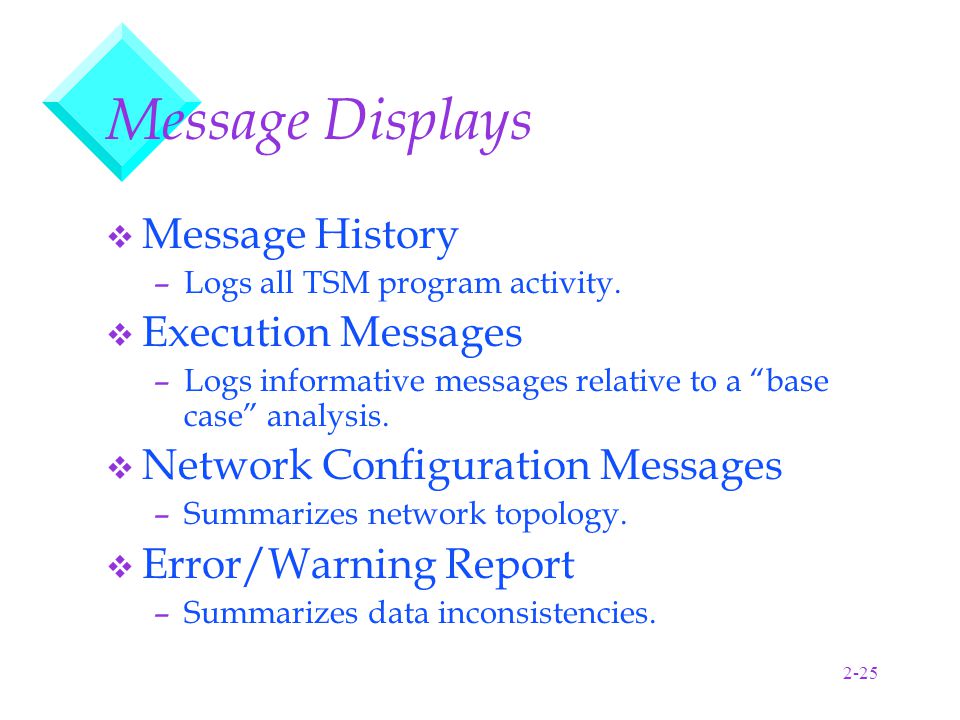 Message Displays

❖ Message History
– Logs all TSM program activity.

❖ Execution Messages
– Logs informative messages relative to a “base case” analysis.

❖ Network Configuration Messages
– Summarizes network topology.

❖ Error/Warning Report
– Summarizes data inconsistencies.

2-25